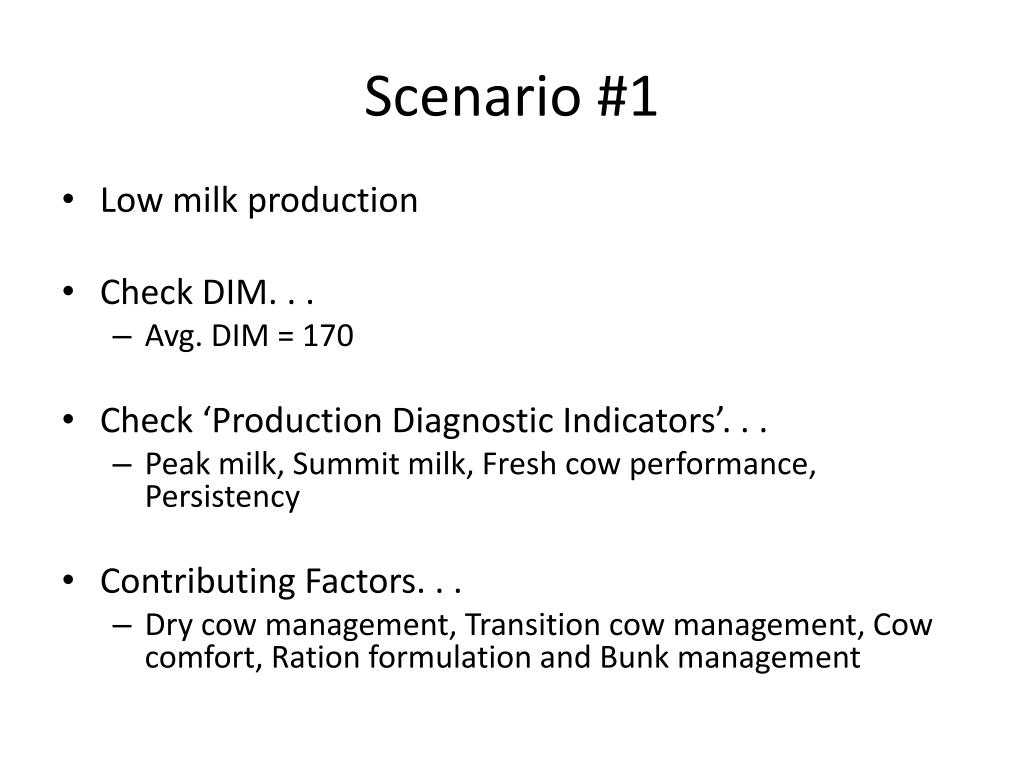 Scenario #1

• Low milk production

• Check DIM. . .
– Avg. DIM = 170

• Check ‘Production Diagnostic Indicators’. . .
– Peak milk, Summit milk, Fresh cow performance, Persistency

• Contributing Factors. . .
– Dry cow management, Transition cow management, Cow comfort, Ration formulation and Bunk management